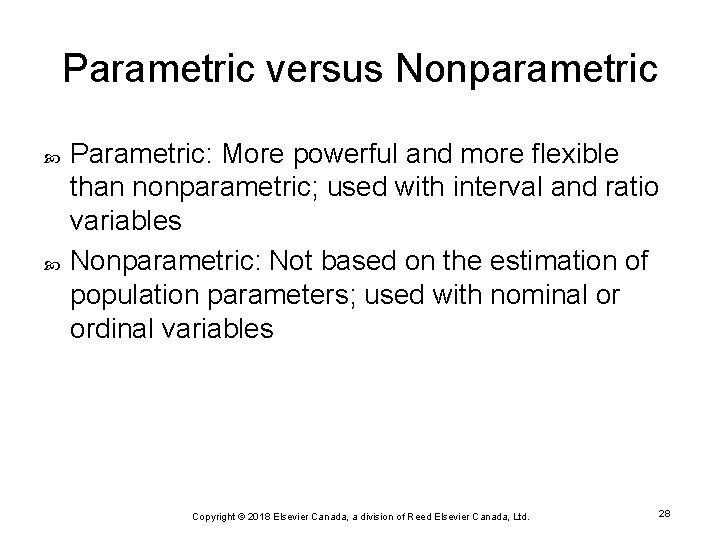 Parametric versus Nonparametric

Parametric: More powerful and more flexible than nonparametric; used with interval and ratio variables

Nonparametric: Not based on the estimation of population parameters; used with nominal or ordinal variables

Copyright © 2018 Elsevier Canada, a division of Reed Elsevier Canada, Ltd.

28